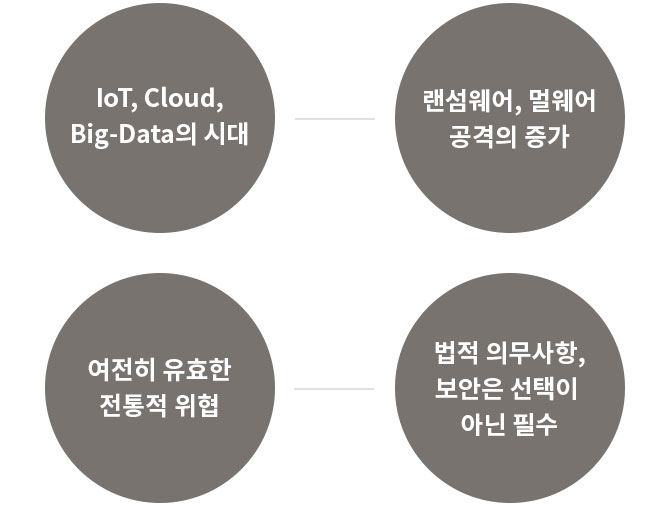 IoT, Cloud, Big-Data의 시대

랜섬웨어, 멀웨어 공격의 증가

여전히 유효한 전통적 위협

법적 의무사항, 보안은 선택이 아닌 필수